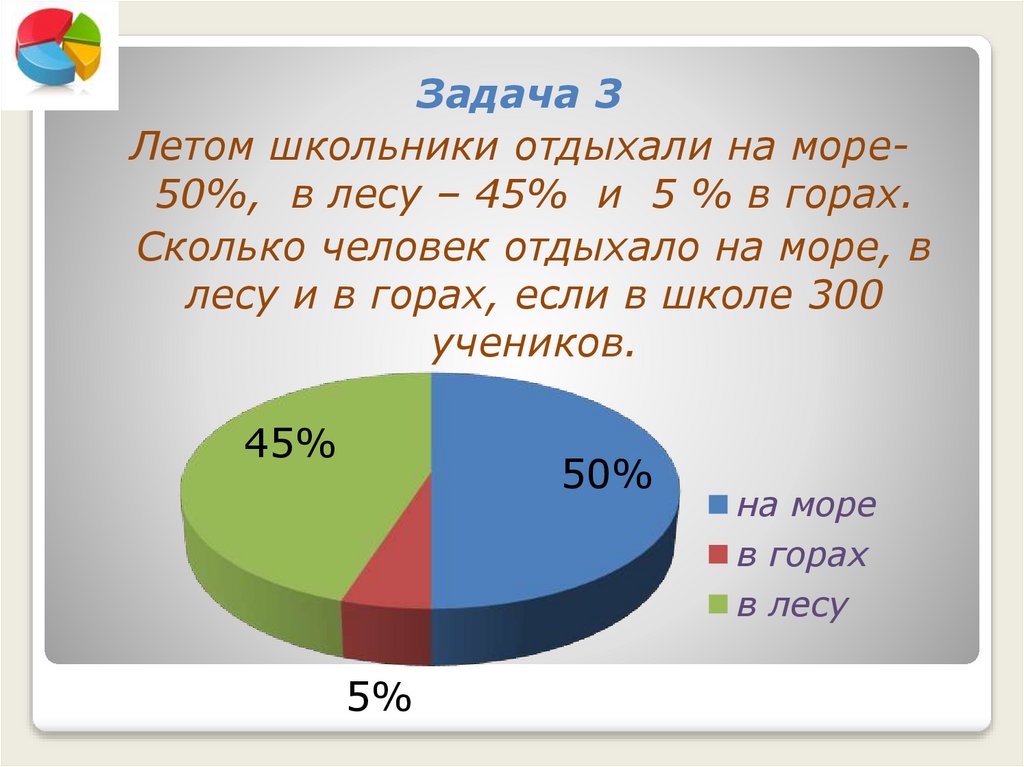 Задача 3

Летом школьники отдыхали на море- 50%, в лесу – 45% и 5 % в горах.

Сколько человек отдыхало на море, в лесу и в горах, если в школе 300 учеников.

45%

50%

5%

на море
в горах
в лесу